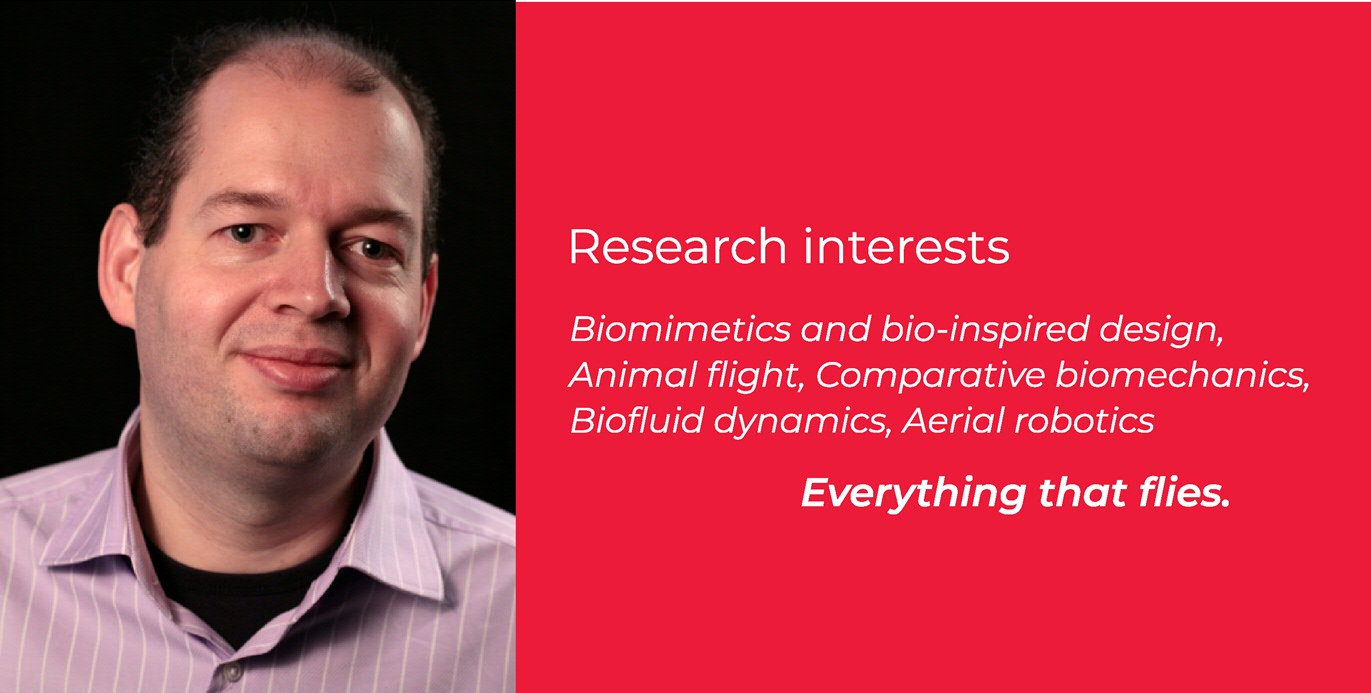 Research interests

Biomimetics and bio-inspired design, Animal flight, Comparative biomechanics, Biofluid dynamics, Aerial robotics

Everything that flies.